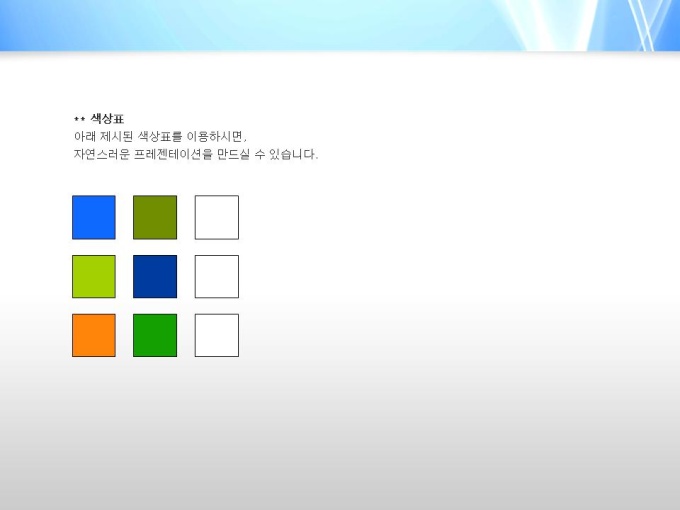 ** 색상표
아래 제시된 색상표를 이용하시면,
자연스러운 프레젠테이션을 만드실 수 있습니다.